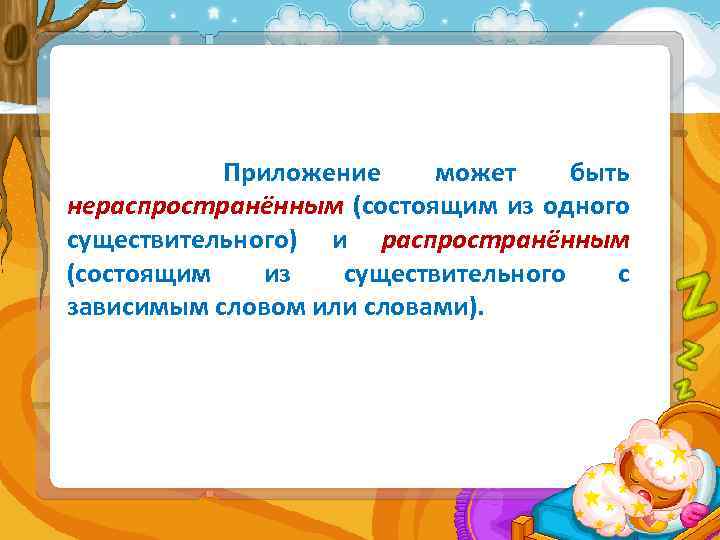 Приложение может быть нераспространённым (состоящим из одного существительного) и распространённым (состоящим из существительного с зависимым словом или словами).

Z
Z
Z